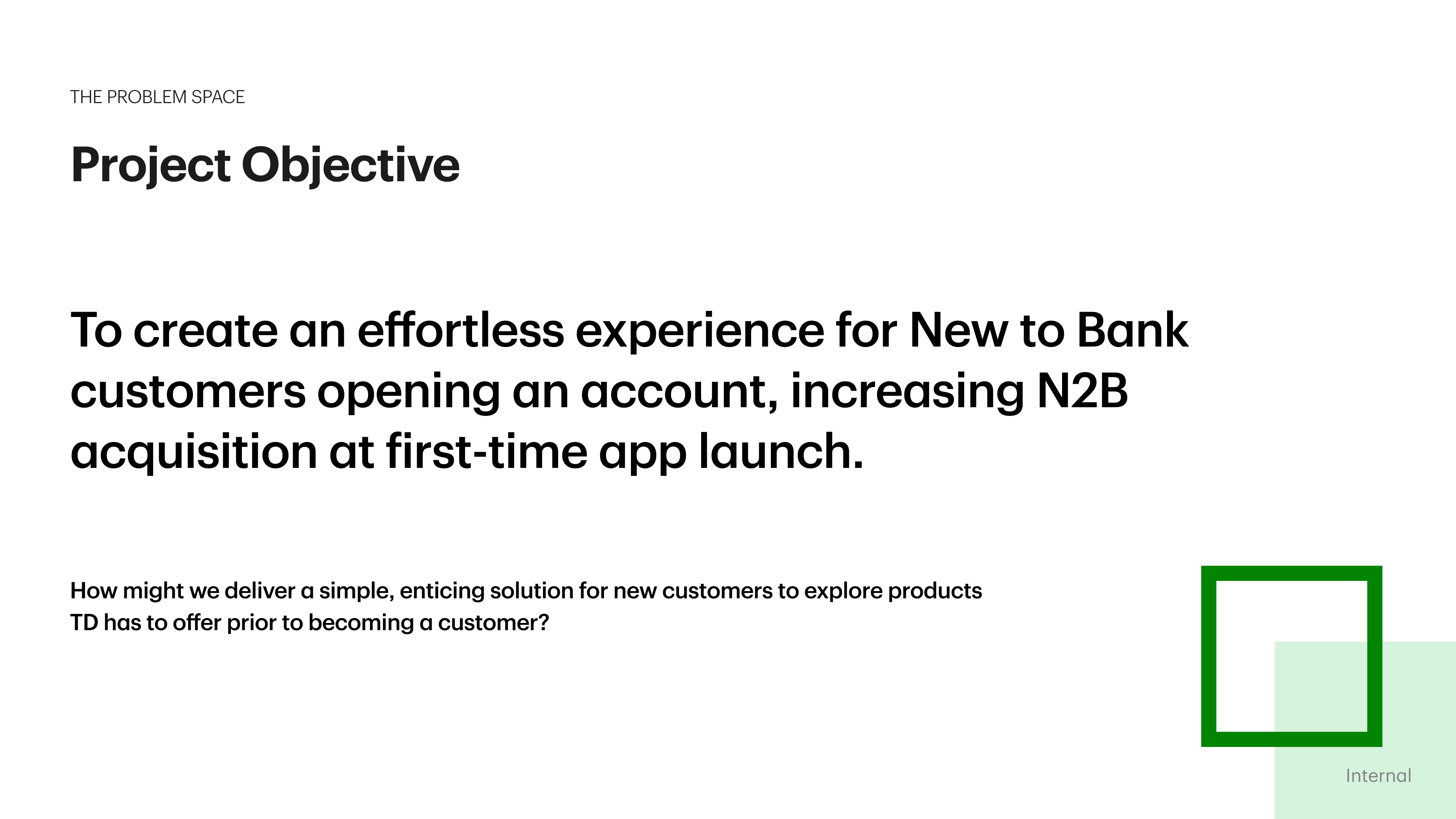 THE PROBLEM SPACE

Project Objective

To create an effortless experience for New to Bank customers opening an account, increasing N2B acquisition at first-time app launch.

How might we deliver a simple, enticing solution for new customers to explore products TD has to offer prior to becoming a customer?

Internal